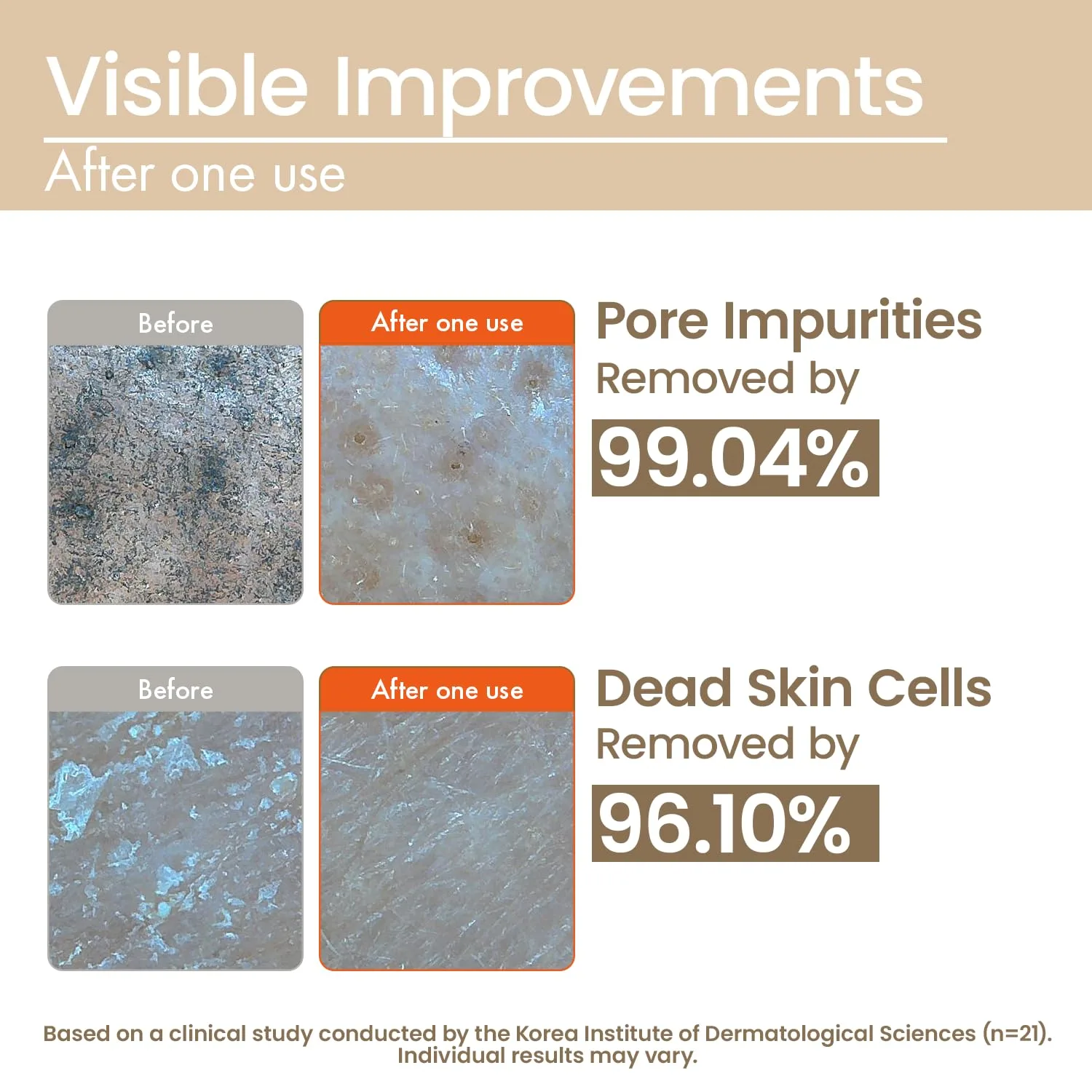 Visible Improvements

After one use

Before

After one use

Pore Impurities
Removed by
99.04%

Before

After one use

Dead Skin Cells
Removed by
96.10%

Based on a clinical study conducted by the Korea Institute of Dermatological Sciences (n=21).
Individual results may vary.